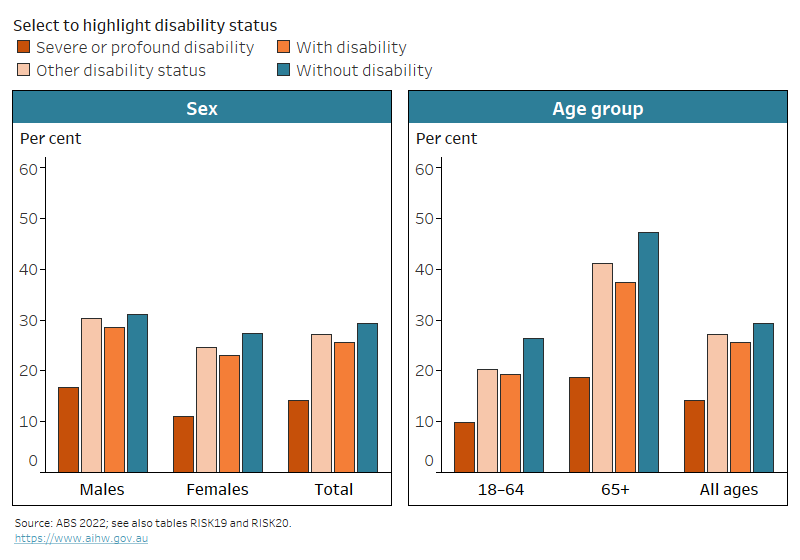 Select to highlight disability status

Severe or profound disability
With disability
Other disability status
Without disability

Sex

Per cent

60
50
40
30
20
10
0

Males
Females
Total

Age group

Per cent

60
50
40
30
20
10
0

18–64
65+
All ages

Source: ABS 2022; see also tables RISK19 and RISK20.
https://www.aihw.gov.au